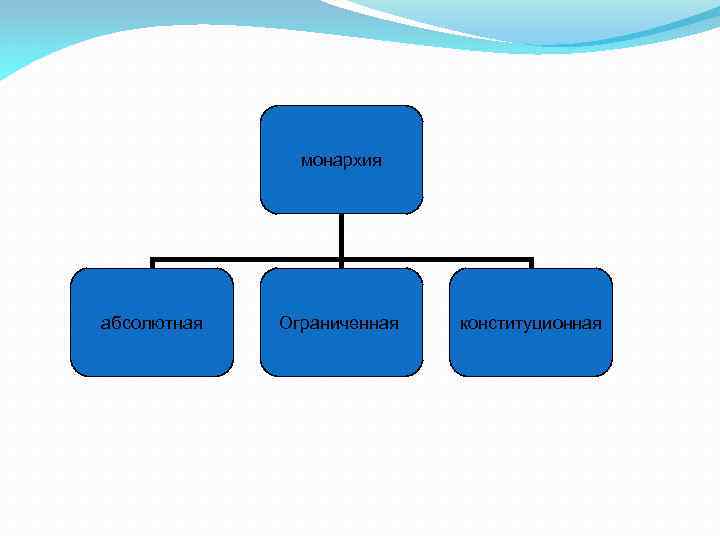 монархия

абсолютная

Ограниченная

конституционная